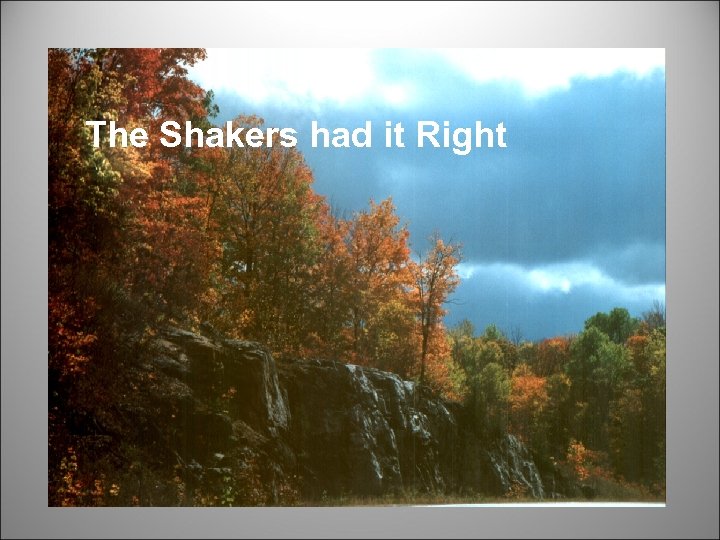 The Shakers had it Right